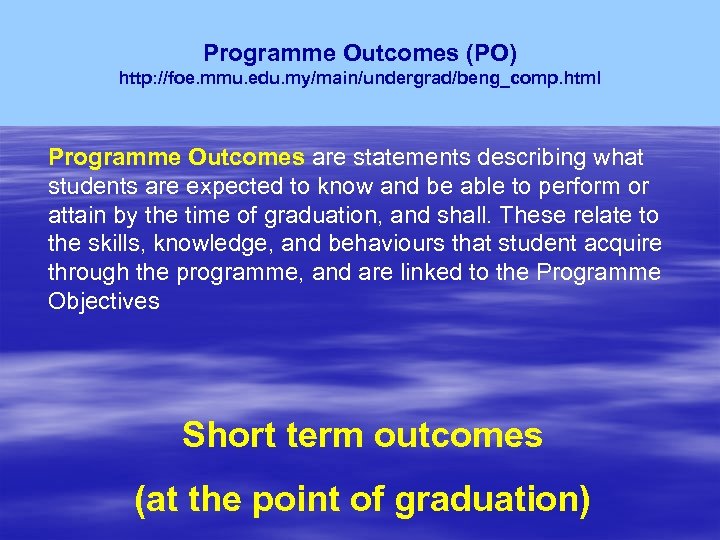 Programme Outcomes (PO)
http://foe.mmu.edu.my/main/undergrad/beng_comp.html

Programme Outcomes are statements describing what students are expected to know and be able to perform or attain by the time of graduation, and shall. These relate to the skills, knowledge, and behaviours that student acquire through the programme, and are linked to the Programme Objectives

Short term outcomes

(at the point of graduation)